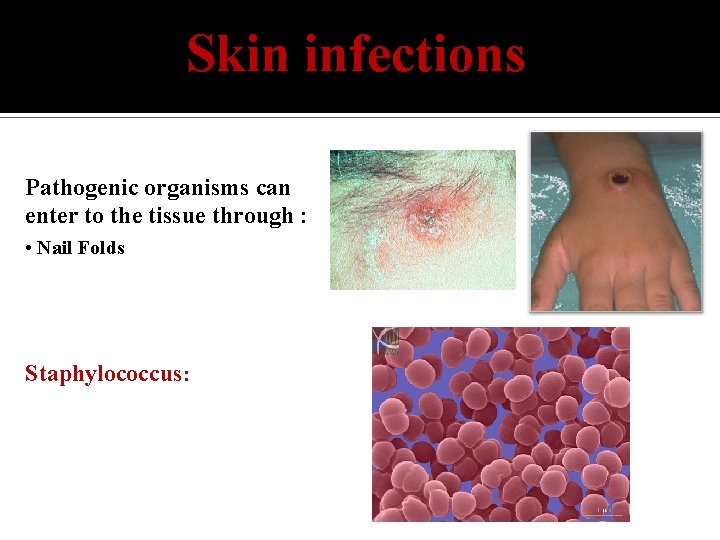 Skin infections

Pathogenic organisms can enter to the tissue through :

• Nail Folds

Staphylococcus: